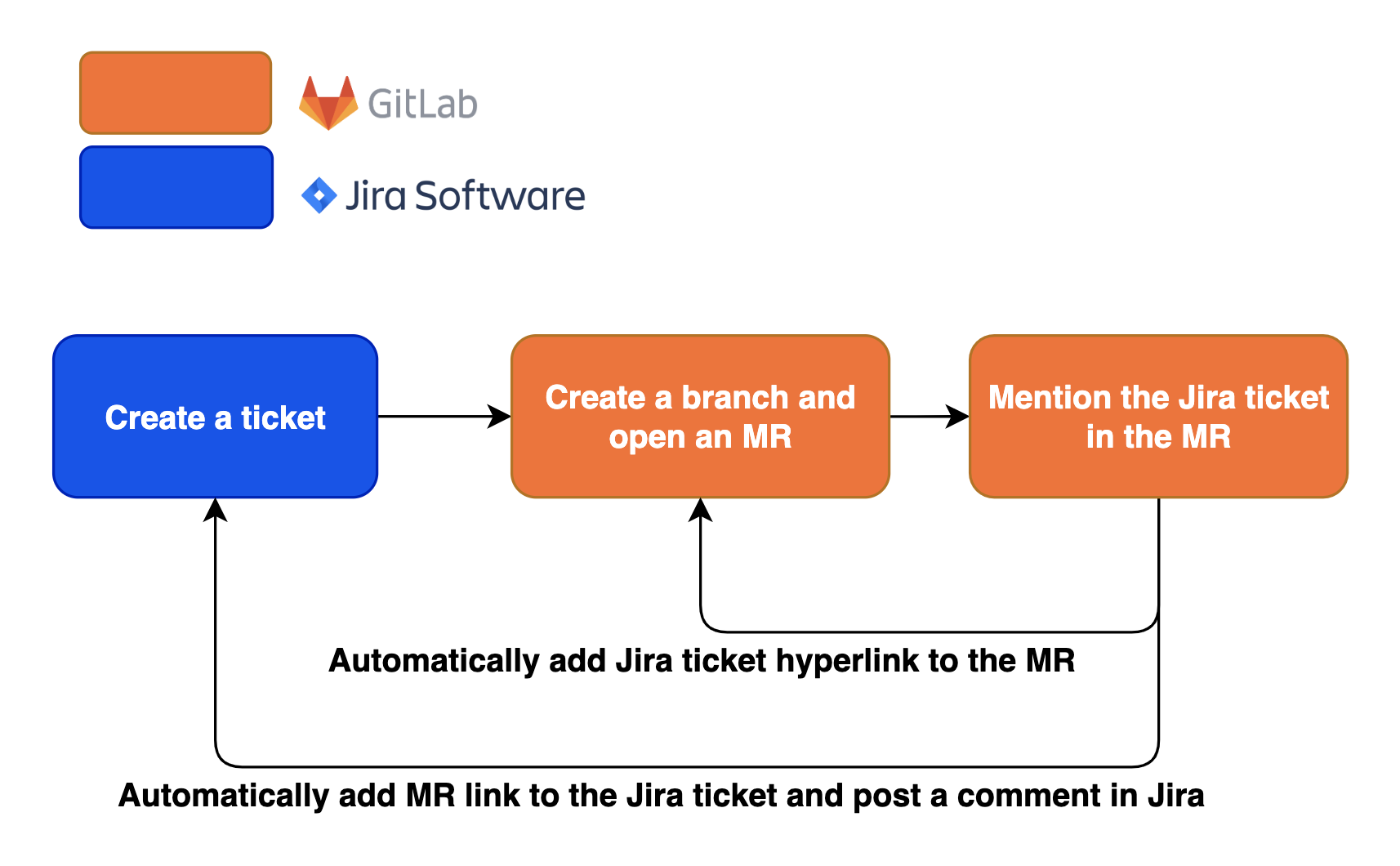 GitLab

Jira Software

Create a ticket

Create a branch and open an MR

Mention the Jira ticket in the MR

Automatically add Jira ticket hyperlink to the MR

Automatically add MR link to the Jira ticket and post a comment in Jira